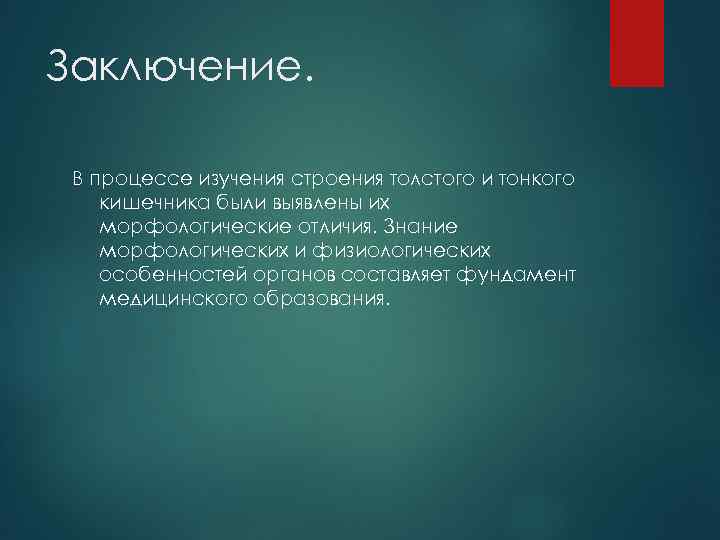 Заключение.

В процессе изучения строения толстого и тонкого кишечника были выявлены их морфологические отличия. Знание морфологических и физиологических особенностей органов составляет фундамент медицинского образования.